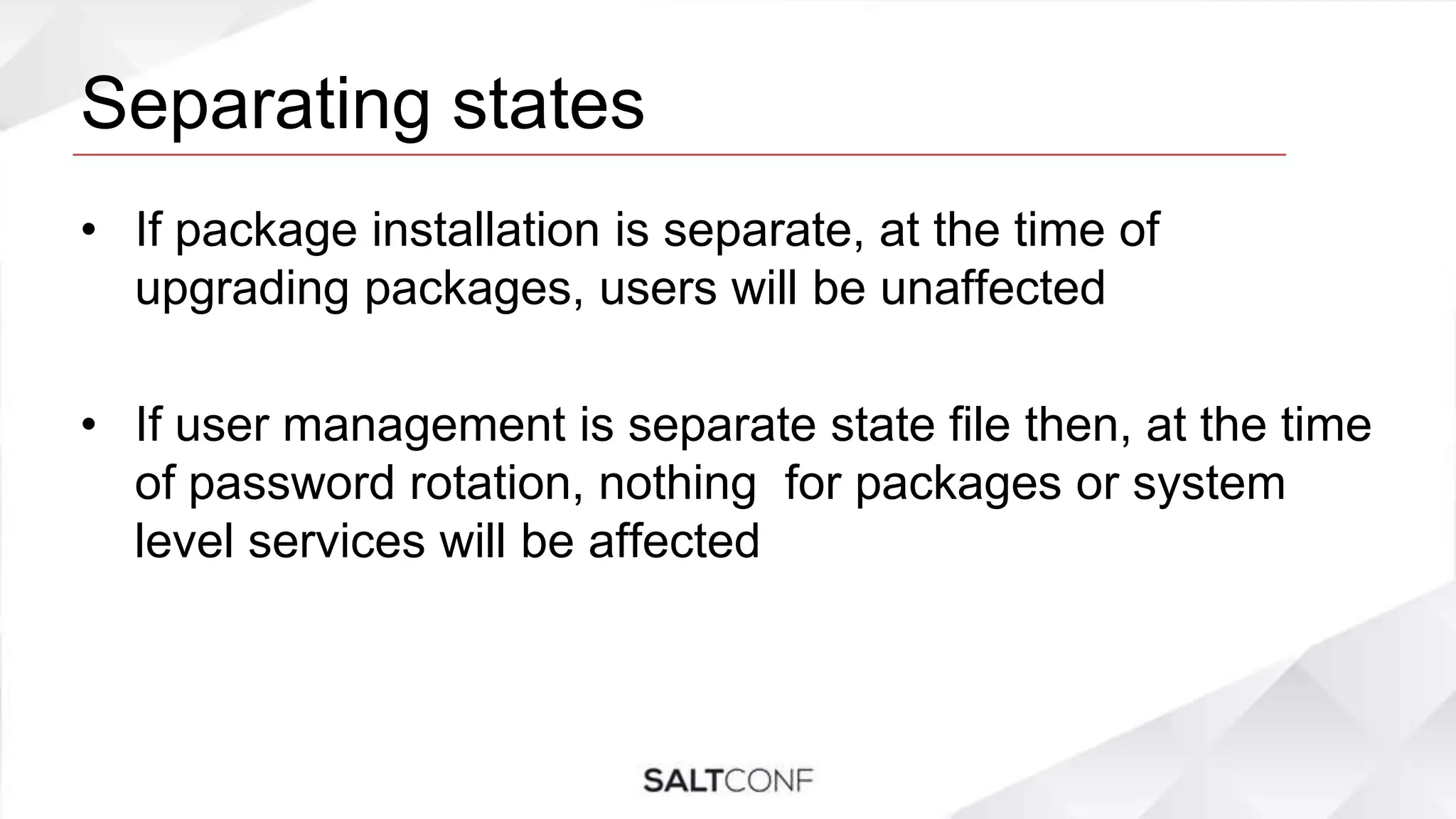 Separating states

• If package installation is separate, at the time of upgrading packages, users will be unaffected

• If user management is separate state file then, at the time of password rotation, nothing  for packages or system level services will be affected

SALTCONF